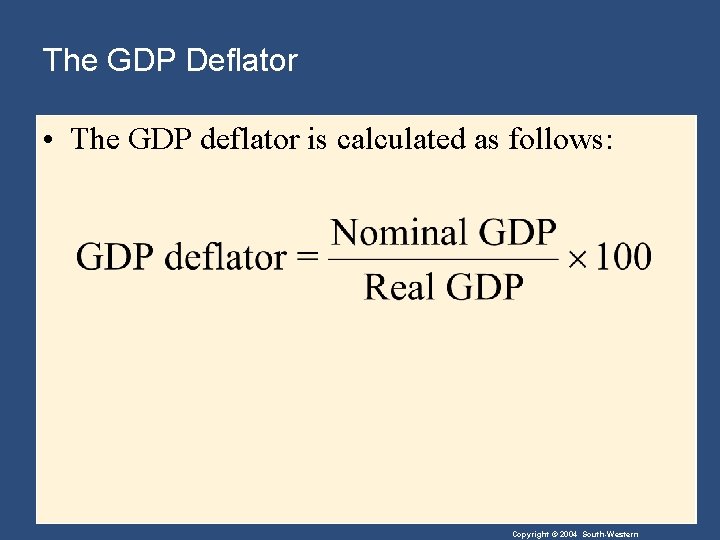 The GDP Deflator

• The GDP deflator is calculated as follows:

$\text{GDP deflator} = \frac{\text{Nominal GDP}}{\text{Real GDP}} \times 100$

Copyright © 2004 South-Western